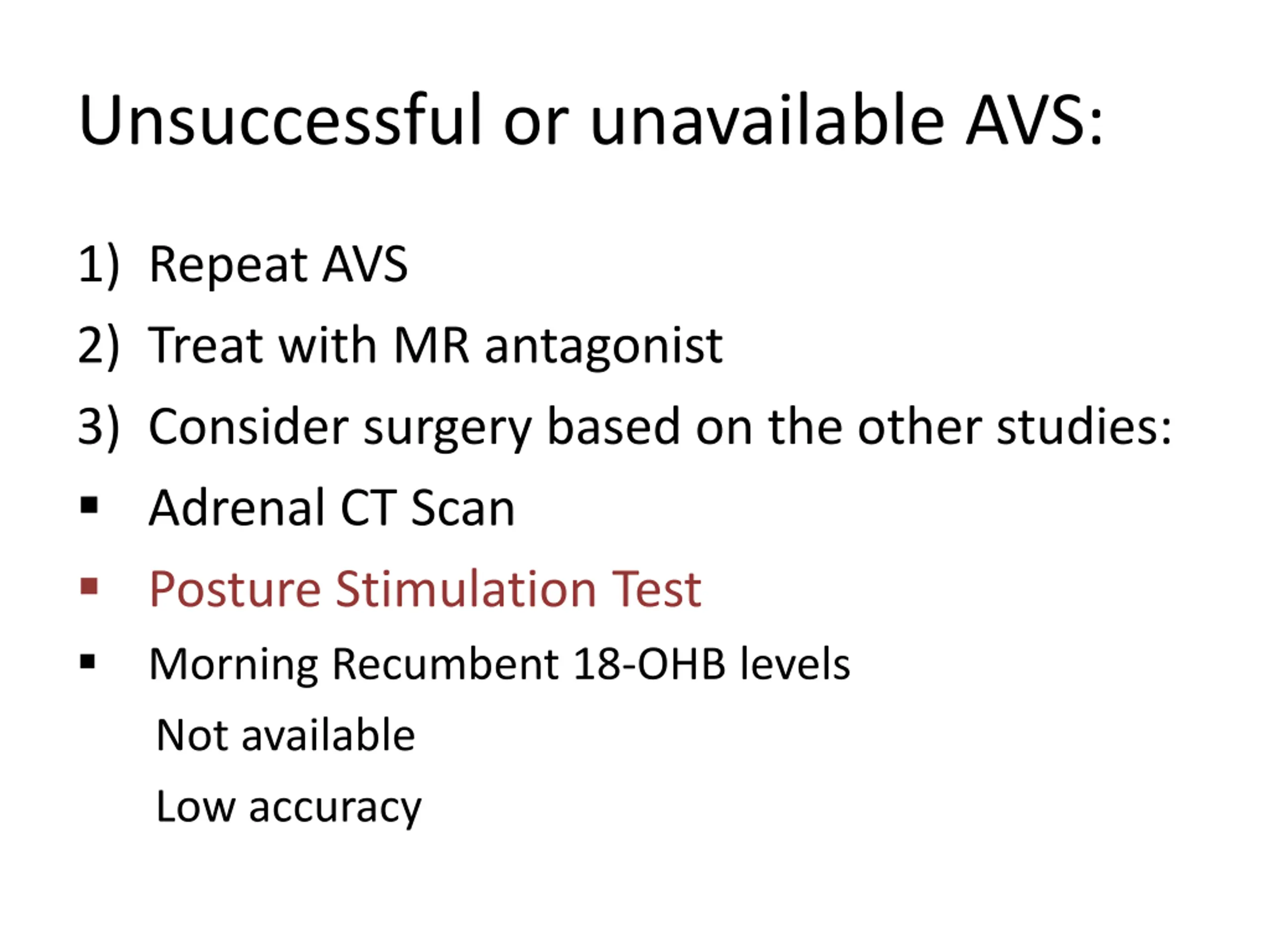 Unsuccessful or unavailable AVS:

1) Repeat AVS
2) Treat with MR antagonist
3) Consider surgery based on the other studies:

▪ Adrenal CT Scan
▪ Posture Stimulation Test
▪ Morning Recumbent 18-OHB levels

Not available

Low accuracy